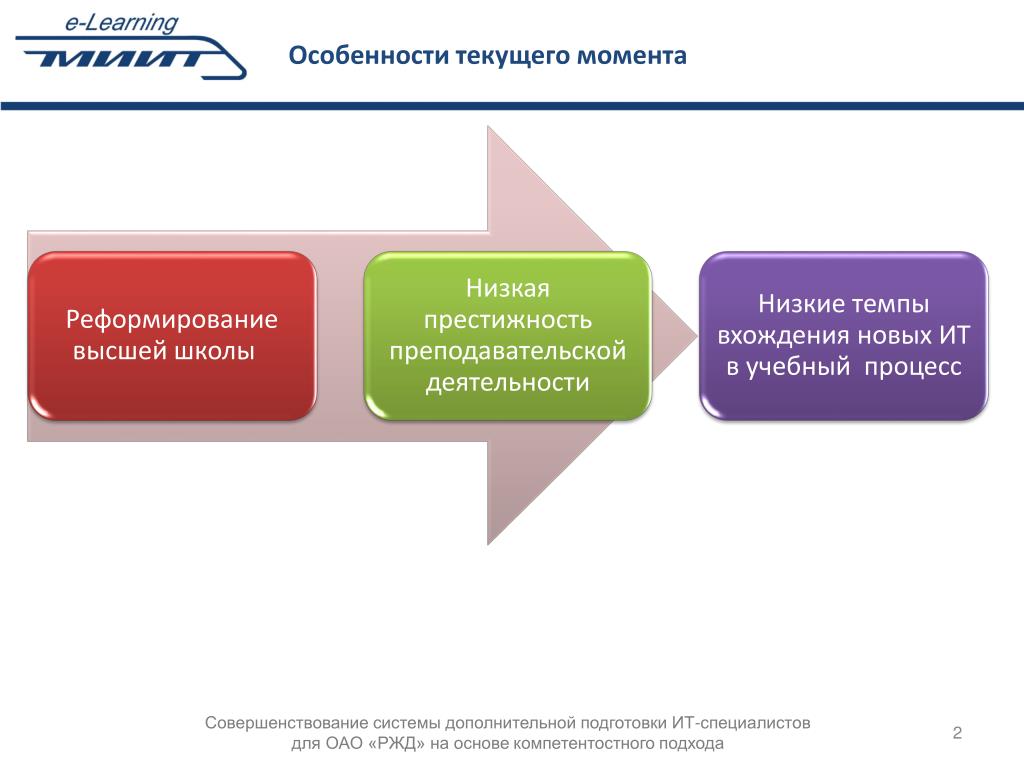 e-Learning

МИИТ

Особенности текущего момента

Реформирование высшей школы

Низкая престижность преподавательской деятельности

Низкие темпы вхождения новых ИТ в учебный процесс

Совершенствование системы дополнительной подготовки ИТ-специалистов для ОАО «РЖД» на основе компетентостного подхода

2